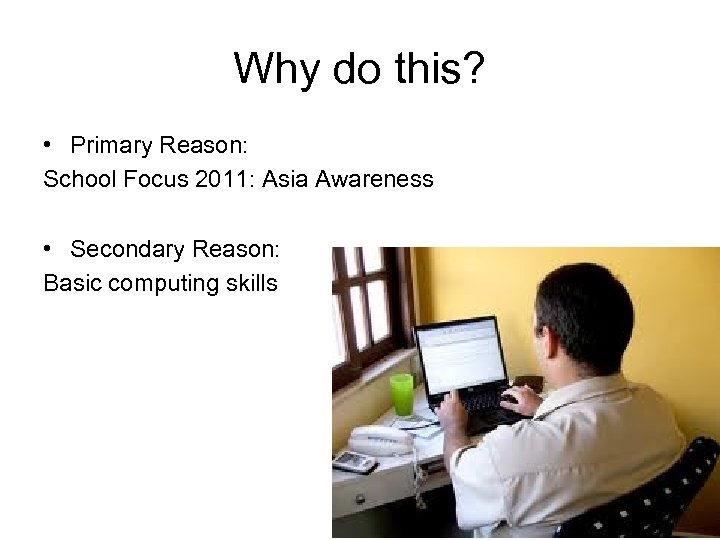 Why do this?

• Primary Reason:
School Focus 2011: Asia Awareness

• Secondary Reason:
Basic computing skills